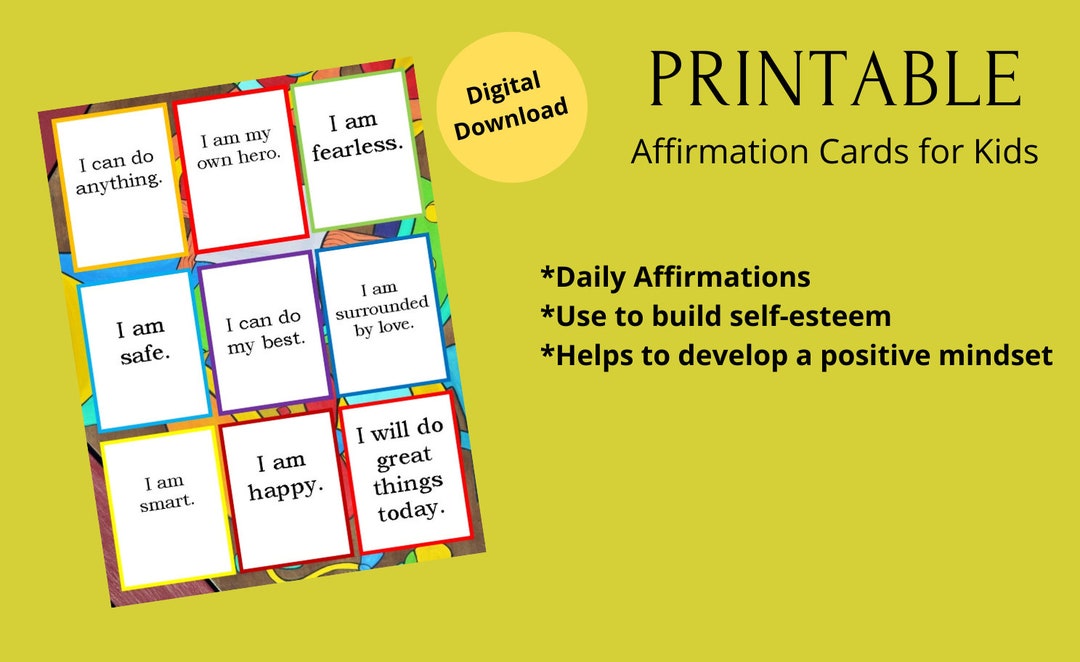 I can do anything.

I am my own hero.

I am fearless.

I am safe.

I can do my best.

I am surrounded by love.

I am smart.

I am happy.

I will do great things today.

Digital Download

PRINTABLE

Affirmation Cards for Kids

*Daily Affirmations
*Use to build self-esteem
*Helps to develop a positive mindset